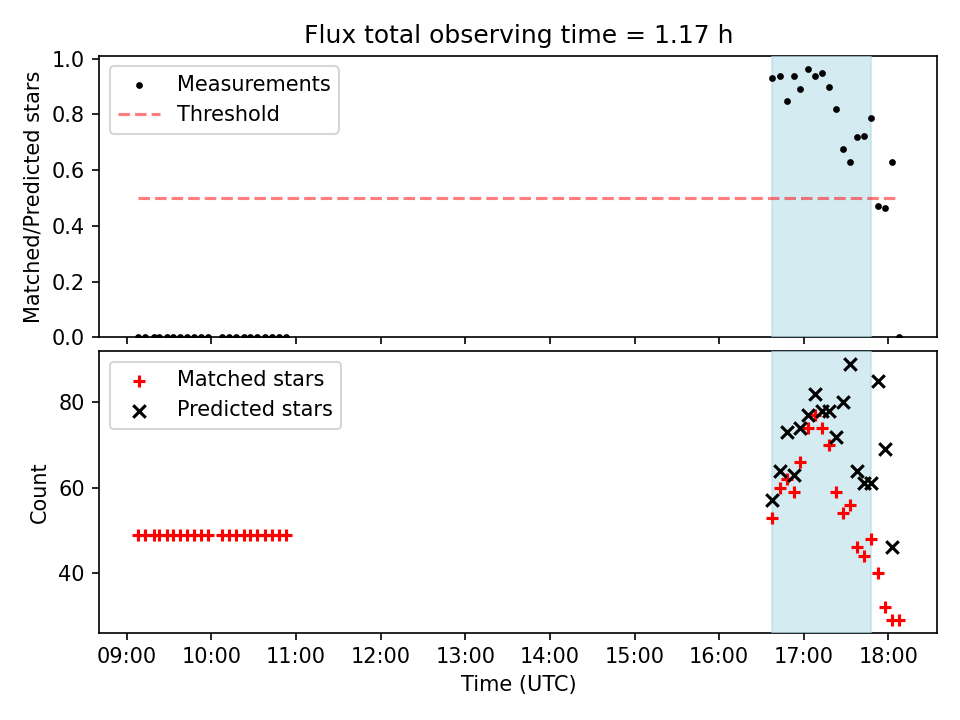 Flux total observing time = 1.17 h

Measurements
Threshold

Matched/Predicted stars

1.0
0.8
0.6
0.4
0.2
0.0

Matched stars
Predicted stars

Count

80
60
40

09:00 10:00 11:00 12:00 13:00 14:00 15:00 16:00 17:00 18:00

Time (UTC)